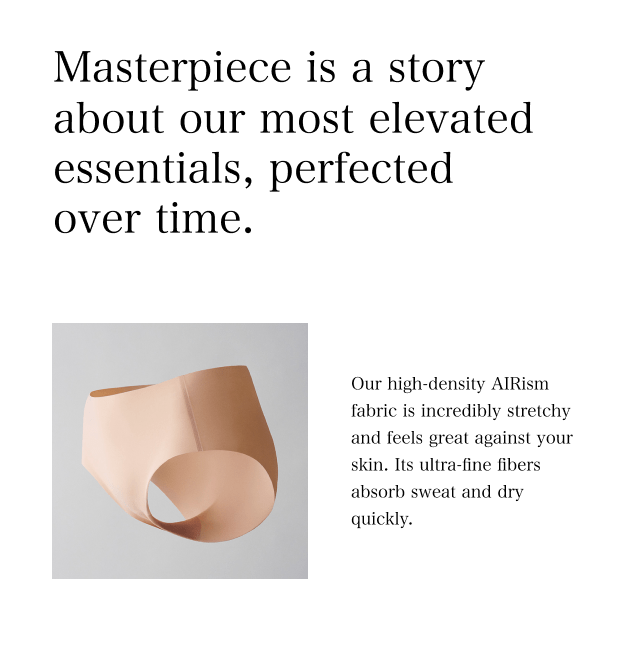 Masterpiece is a story about our most elevated essentials, perfected over time.

Our high-density AIRism fabric is incredibly stretchy and feels great against your skin. Its ultra-fine fibers absorb sweat and dry quickly.